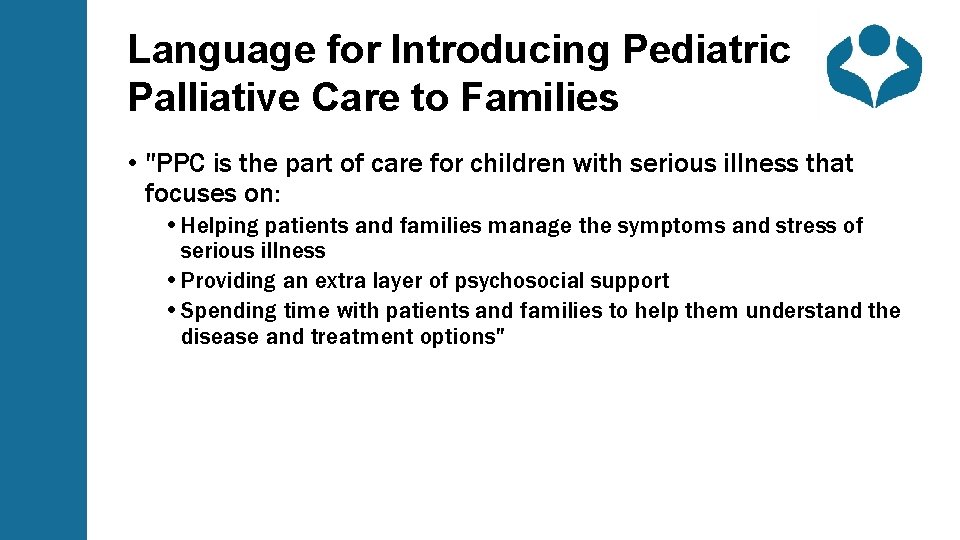 Language for Introducing Pediatric Palliative Care to Families

• "PPC is the part of care for children with serious illness that focuses on:

• Helping patients and families manage the symptoms and stress of serious illness

• Providing an extra layer of psychosocial support

• Spending time with patients and families to help them understand the disease and treatment options"